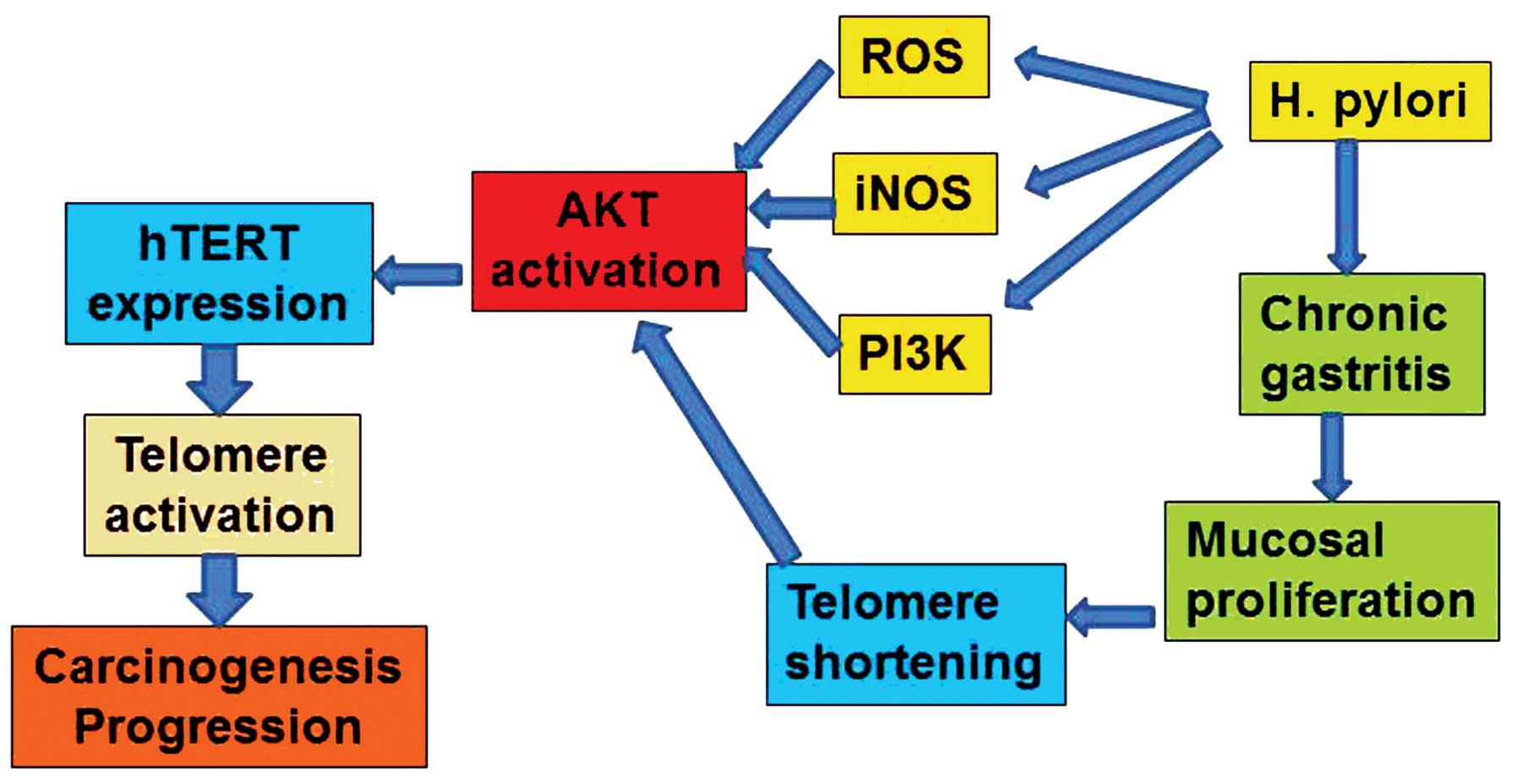 ROS

H. pylori

iNOS

AKT activation

hTERT expression

PI3K

Chronic gastritis

Telomere activation

Mucosal proliferation

Telomere shortening

Carcinogenesis Progression